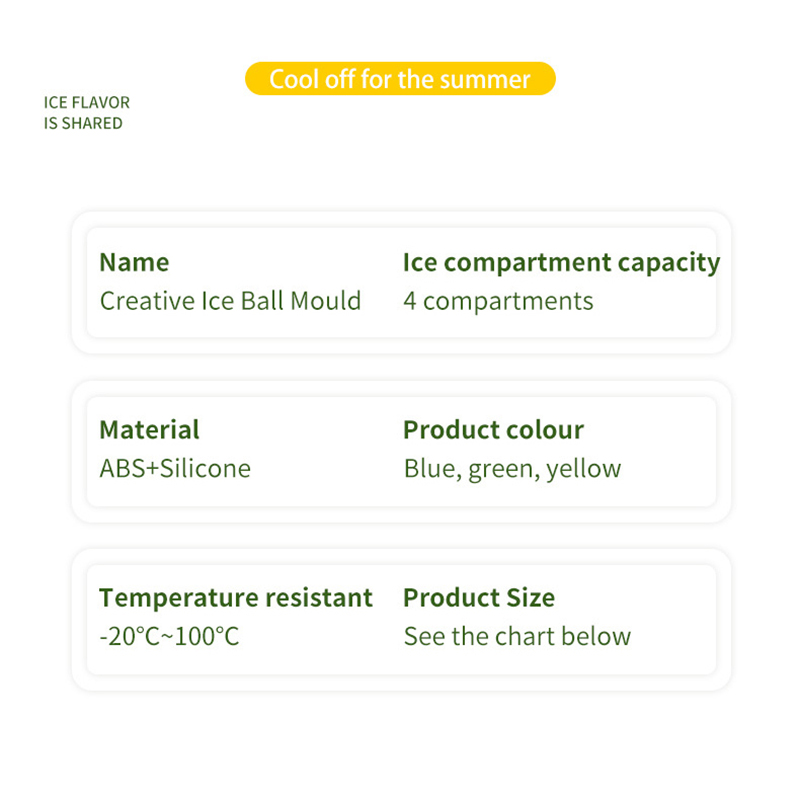 Cool off for the summer

ICE FLAVOR
IS SHARED

Name
Creative Ice Ball Mould

Ice compartment capacity
4 compartments

Material
ABS+Silicone

Product colour
Blue, green, yellow

Temperature resistant
-20°C~100°C

Product Size
See the chart below